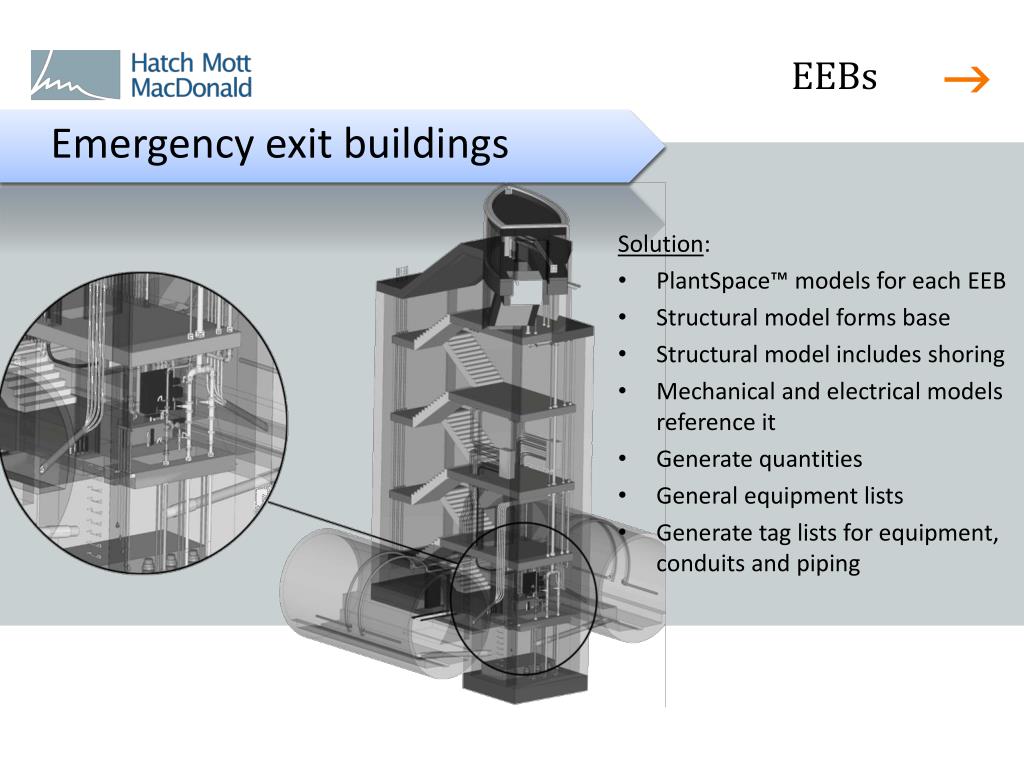 Hatch Mott MacDonald

EEBs →

Emergency exit buildings

Solution:
• PlantSpace™ models for each EEB
• Structural model forms base
• Structural model includes shoring
• Mechanical and electrical models reference it
• Generate quantities
• General equipment lists
• Generate tag lists for equipment, conduits and piping